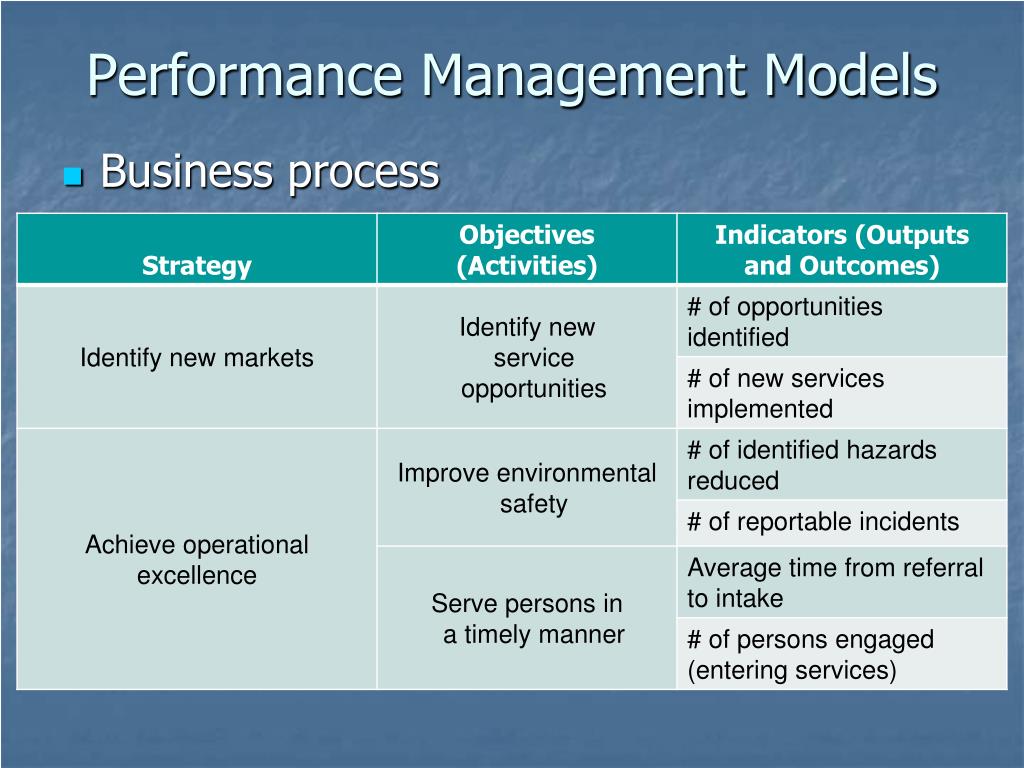 Performance Management Models

Business process

| Strategy | Objectives (Activities) | Indicators (Outputs and Outcomes) |
|---|---|---|
| Identify new markets | Identify new service opportunities | # of opportunities identified |
| | | # of new services implemented |
| Achieve operational excellence | Improve environmental safety | # of identified hazards reduced |
| | | # of reportable incidents |
| | Serve persons in a timely manner | Average time from referral to intake |
| | | # of persons engaged (entering services) |